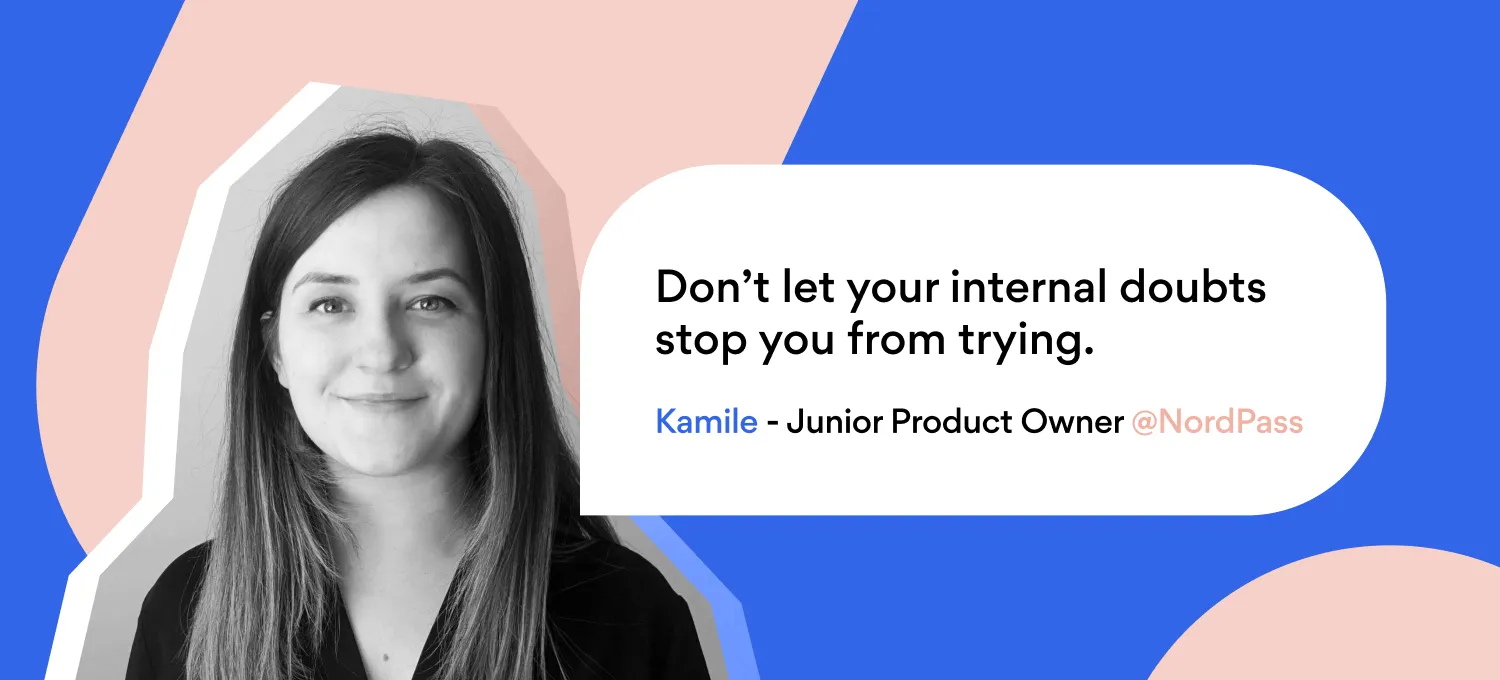 Don’t let your internal doubts stop you from trying.

Kamile - Junior Product Owner @NordPass